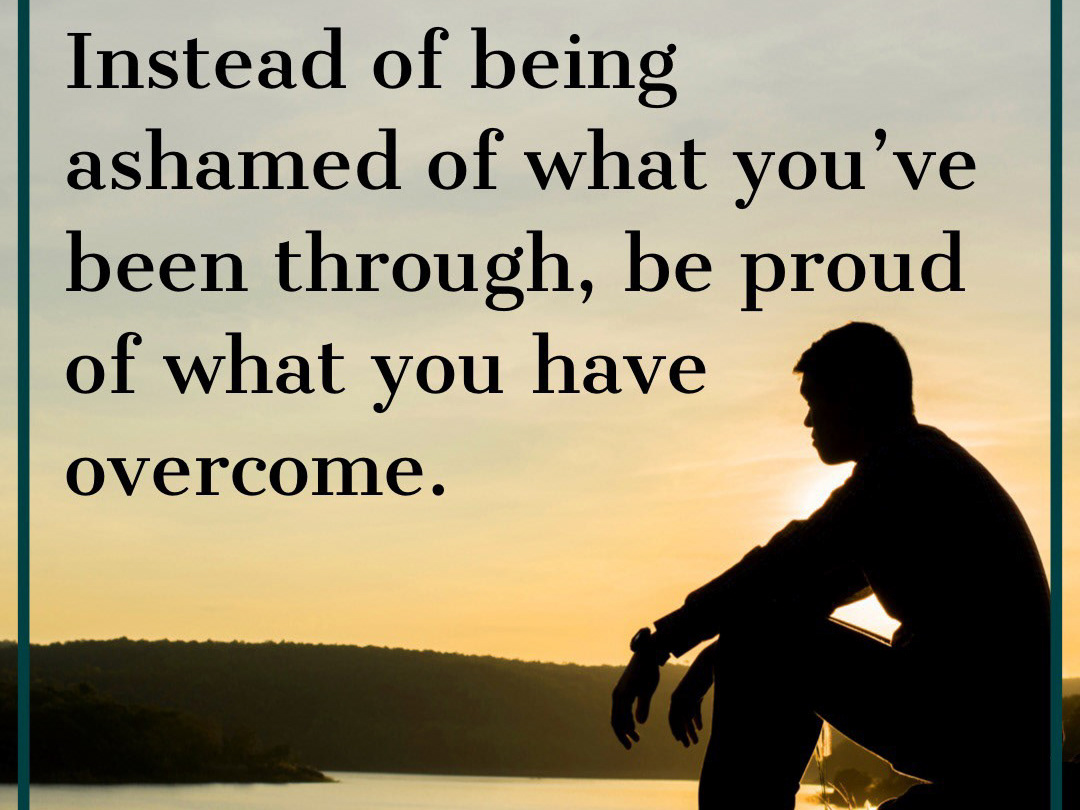 Instead of being ashamed of what you’ve been through, be proud of what you have overcome.